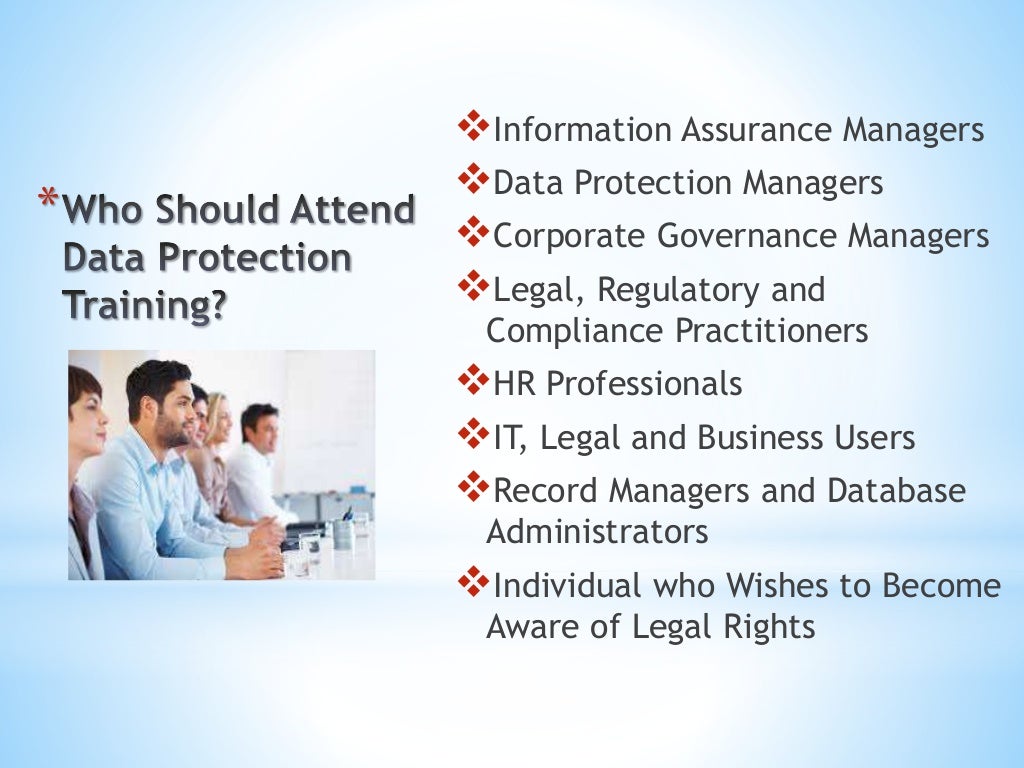 *Who Should Attend Data Protection Training?

❖Information Assurance Managers
❖Data Protection Managers
❖Corporate Governance Managers
❖Legal, Regulatory and Compliance Practitioners
❖HR Professionals
❖IT, Legal and Business Users
❖Record Managers and Database Administrators
❖Individual who Wishes to Become Aware of Legal Rights